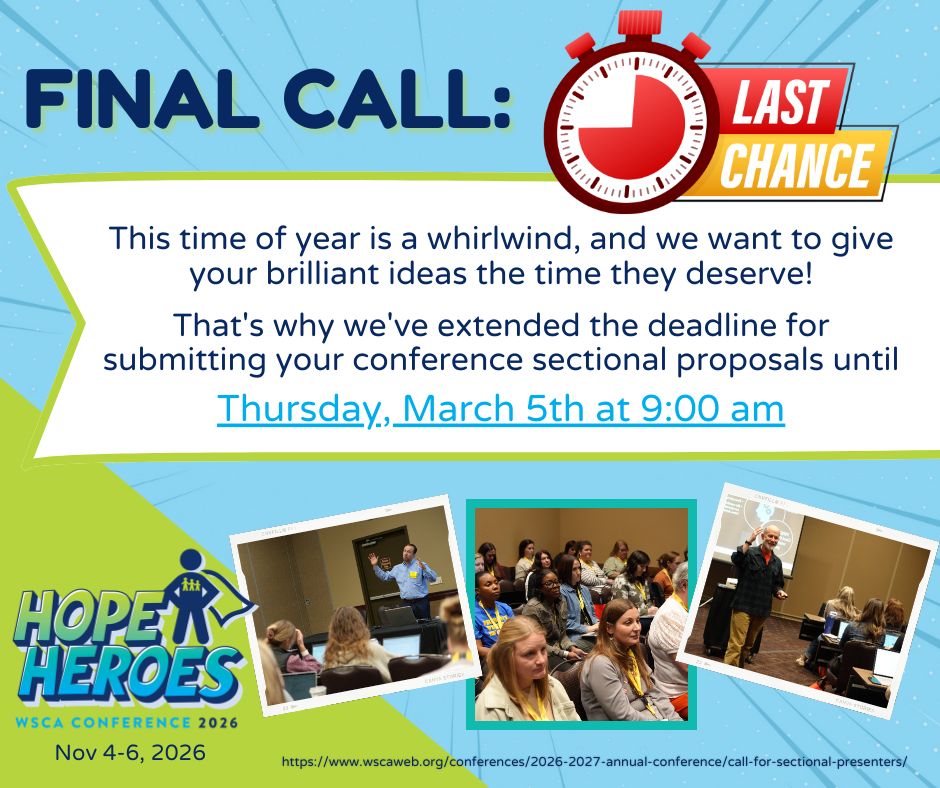 FINAL CALL:

LAST CHANCE

This time of year is a whirlwind, and we want to give your brilliant ideas the time they deserve!

That's why we've extended the deadline for submitting your conference sectional proposals until

Thursday, March 5th at 9:00 am

HOPE HEROES

WSCA CONFERENCE 2026

Nov 4-6, 2026

https://www.wscaweb.org/conferences/2026-2027-annual-conference/call-for-sectional-presenters/